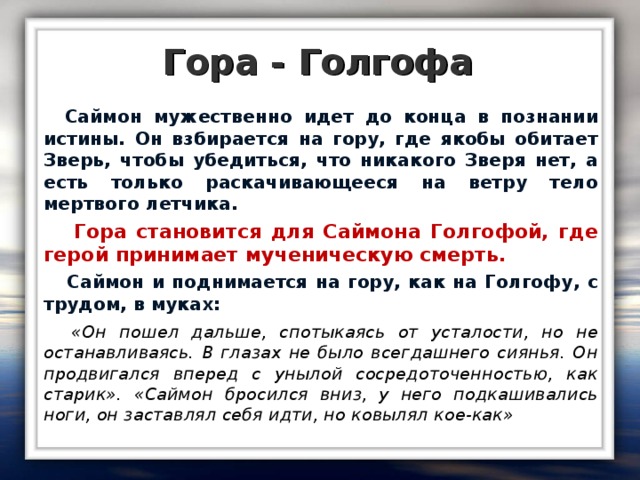 Гора - Голгофа

Саймон мужественно идет до конца в познании истины. Он взбирается на гору, где якобы обитает Зверь, чтобы убедиться, что никакого Зверя нет, а есть только раскачивающееся на ветру тело мертвого летчика.

Гора становится для Саймона Голгофой, где герой принимает мученическую смерть.

Саймон и поднимается на гору, как на Голгофу, с трудом, в муках:

«Он пошел дальше, спотыкаясь от усталости, но не останавливаясь. В глазах не было всегдашнего сиянья. Он продвигался вперед с унылой сосредоточенностью, как старик». «Саймон бросился вниз, у него подкашивались ноги, он заставлял себя идти, но ковылял кое-как»